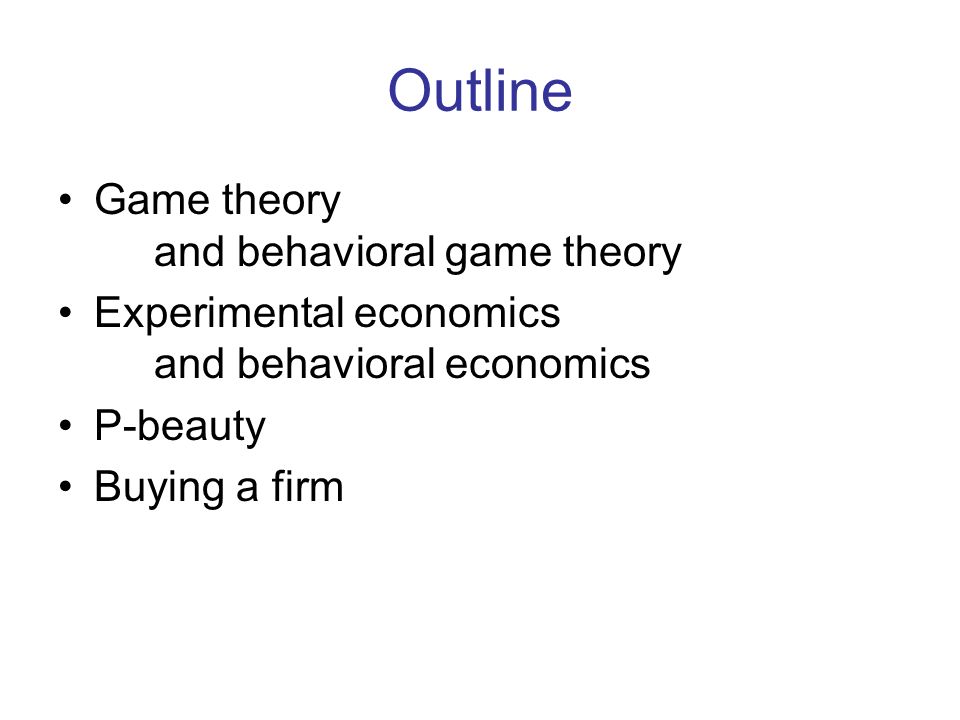 Outline

• Game theory
and behavioral game theory
• Experimental economics
and behavioral economics
• P-beauty
• Buying a firm